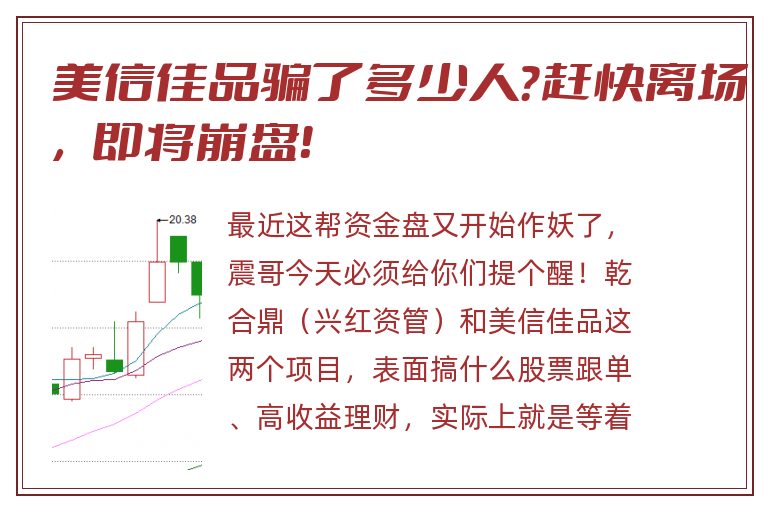 美信佳品骗了多少人?赶快离场，即将崩盘!

20.38

最近这帮资金盘又开始作妖了，震哥今天必须给你们提个醒！乾合鼎（兴红资管）和美信佳品这两个项目，表面搞什么股票跟单、高收益理财，实际上就是等着